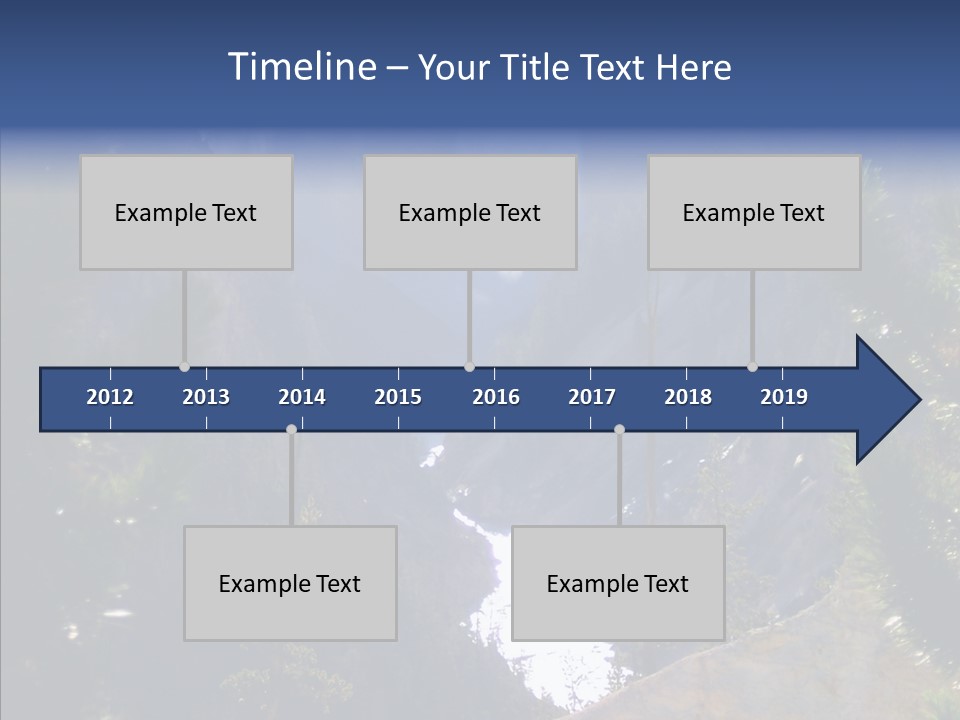 Timeline – Your Title Text Here

Example Text

Example Text

Example Text

2012 2013 2014 2015 2016 2017 2018 2019

Example Text

Example Text